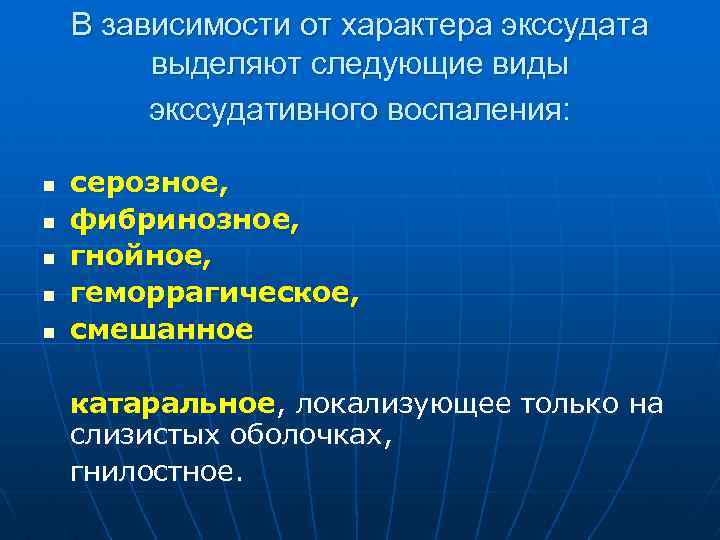 В зависимости от характера экссудата выделяют следующие виды экссудативного воспаления:

- серозное,
- фибринозное,
- гнойное,
- геморрагическое,
- смешанное

катаральное, локализующее только на слизистых оболочках,
гнилостное.